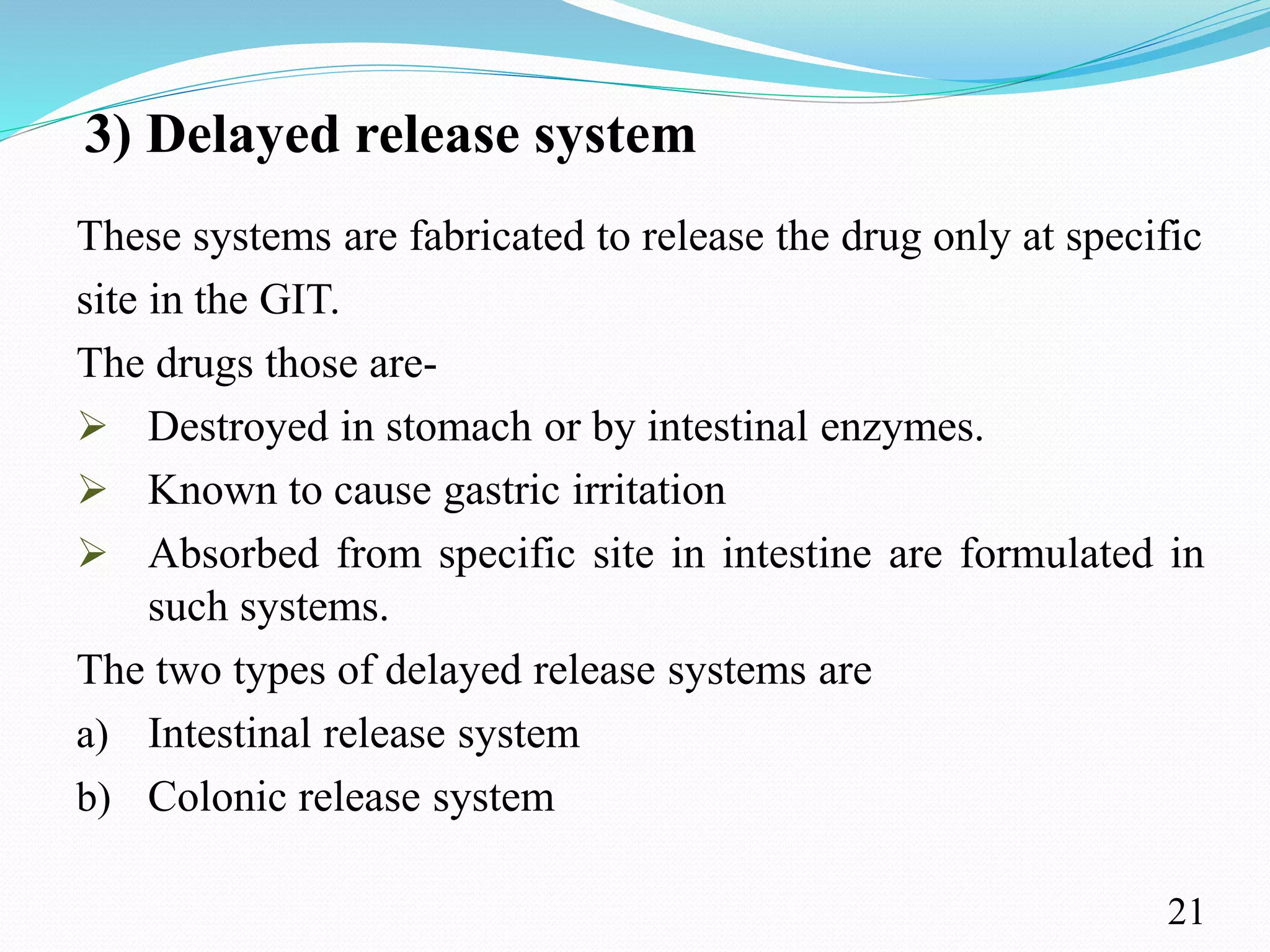 3) Delayed release system

These systems are fabricated to release the drug only at specific site in the GIT.

The drugs those are-

➢ Destroyed in stomach or by intestinal enzymes.

➢ Known to cause gastric irritation

➢ Absorbed from specific site in intestine are formulated in such systems.

The two types of delayed release systems are

a) Intestinal release system

b) Colonic release system

21